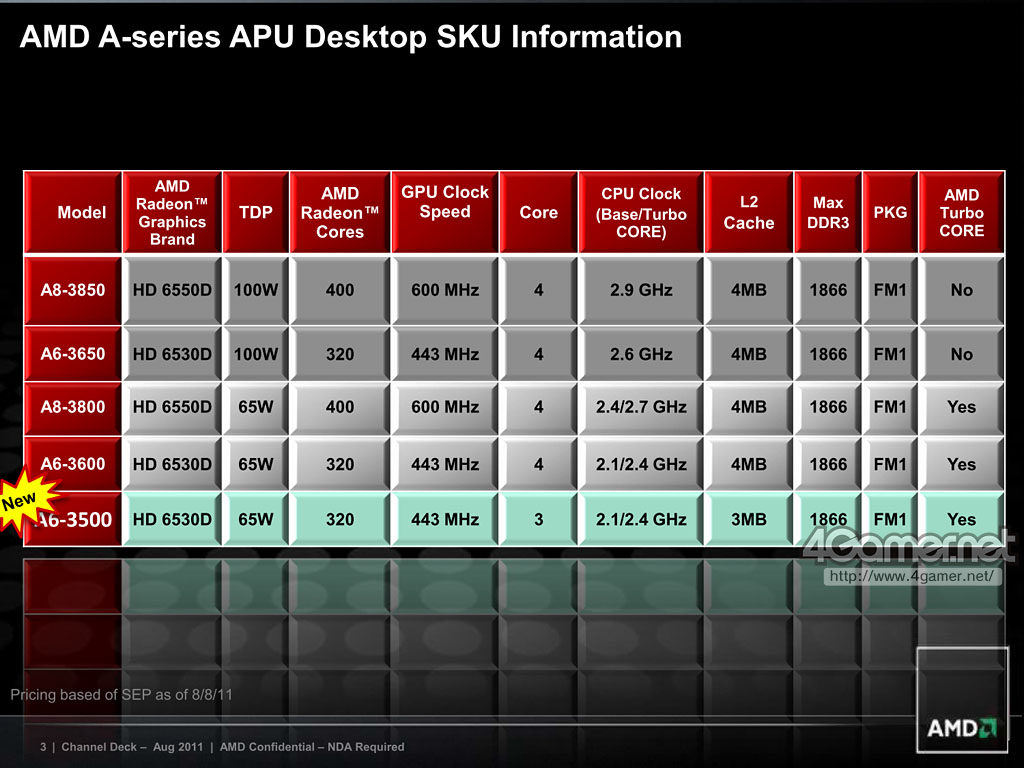 AMD A-series APU Desktop SKU Information

| Model | AMD Radeon™ Graphics Brand | TDP | AMD Radeon™ Cores | GPU Clock Speed | Core | CPU Clock (Base/Turbo CORE) | L2 Cache | Max DDR3 | PKG | AMD Turbo CORE |
|---|---|---|---|---|---|---|---|---|---|---|
| A8-3850 | HD 6550D | 100W | 400 | 600 MHz | 4 | 2.9 GHz | 4MB | 1866 | FM1 | No |
| A6-3650 | HD 6530D | 100W | 320 | 443 MHz | 4 | 2.6 GHz | 4MB | 1866 | FM1 | No |
| A8-3800 | HD 6550D | 65W | 400 | 600 MHz | 4 | 2.4/2.7 GHz | 4MB | 1866 | FM1 | Yes |
| A6-3600 | HD 6530D | 65W | 320 | 443 MHz | 4 | 2.1/2.4 GHz | 4MB | 1866 | FM1 | Yes |
| A6-3500 | HD 6530D | 65W | 320 | 443 MHz | 3 | 2.1/2.4 GHz | 3MB | 1866 | FM1 | Yes |

New

4Gamer.net
http://www.4gamer.net/

Pricing based of SEP as of 8/8/11

3 | Channel Deck – Aug 2011 | AMD Confidential – NDA Required

AMD